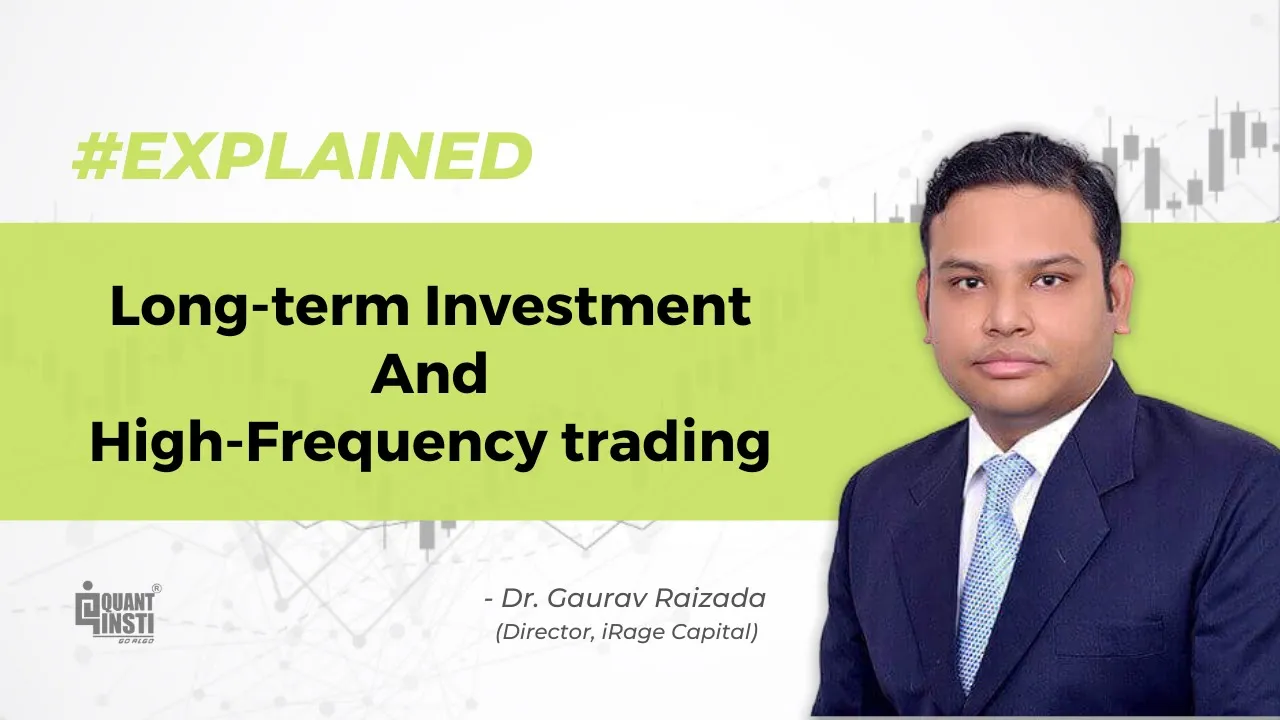 #EXPLAINED

Long-term Investment
And
High-Frequency trading

QUANT INSTI®
GO ALGO

- Dr. Gaurav Raizada
(Director, iRage Capital)